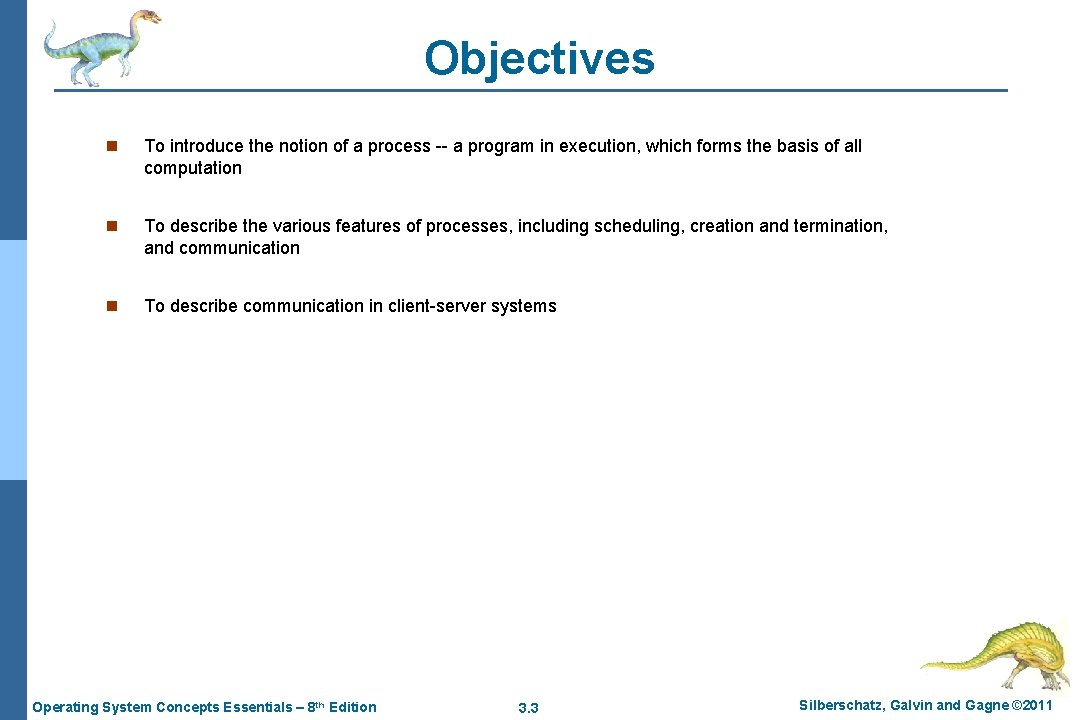 Objectives

n To introduce the notion of a process -- a program in execution, which forms the basis of all computation

n To describe the various features of processes, including scheduling, creation and termination, and communication

n To describe communication in client-server systems

Operating System Concepts Essentials – 8th Edition

3.3

Silberschatz, Galvin and Gagne ©2011